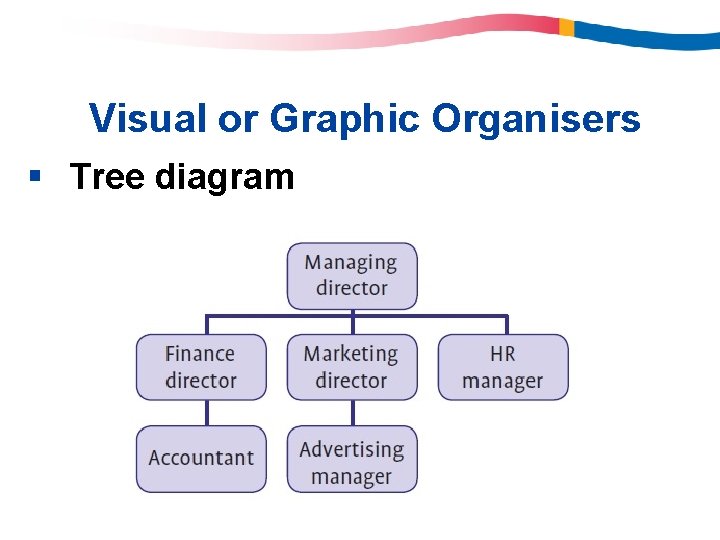 Visual or Graphic Organisers

• Tree diagram

Managing director

Finance director

Marketing director

HR manager

Accountant

Advertising manager